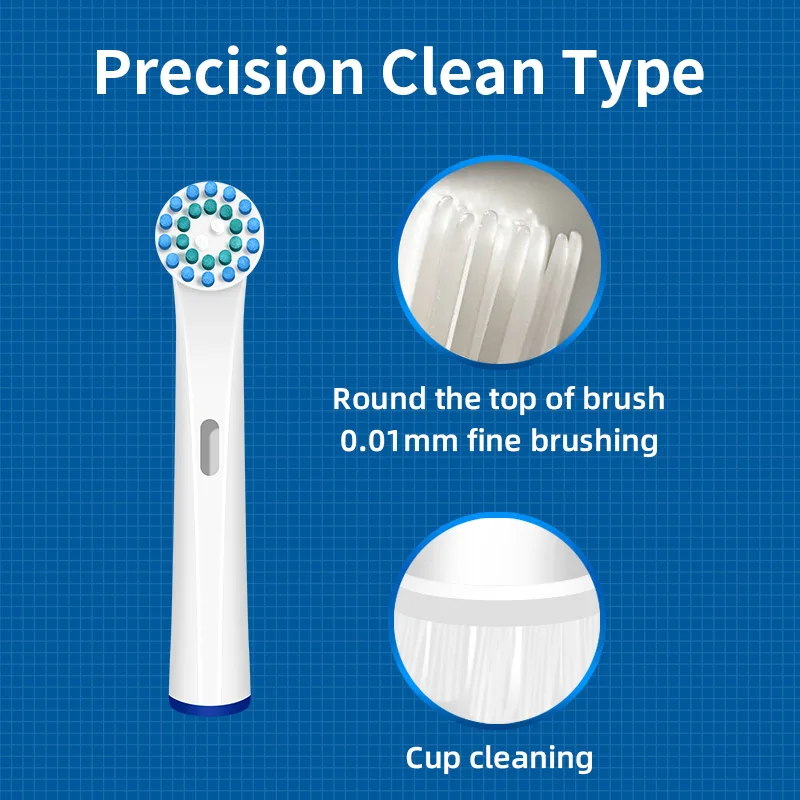 Precision Clean Type

Round the top of brush
0.01mm fine brushing

Cup cleaning